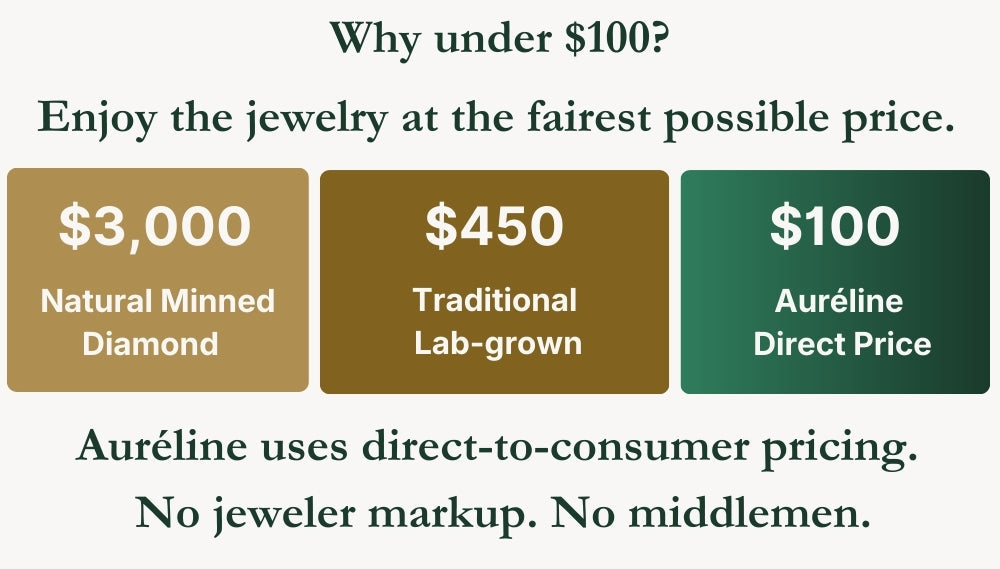 Why under \$100?

Enjoy the jewelry at the fairest possible price.

\$3,000
Natural Minned Diamond

\$450
Traditional Lab-grown

\$100
Auréline Direct Price

Auréline uses direct-to-consumer pricing.

No jeweler markup. No middlemen.